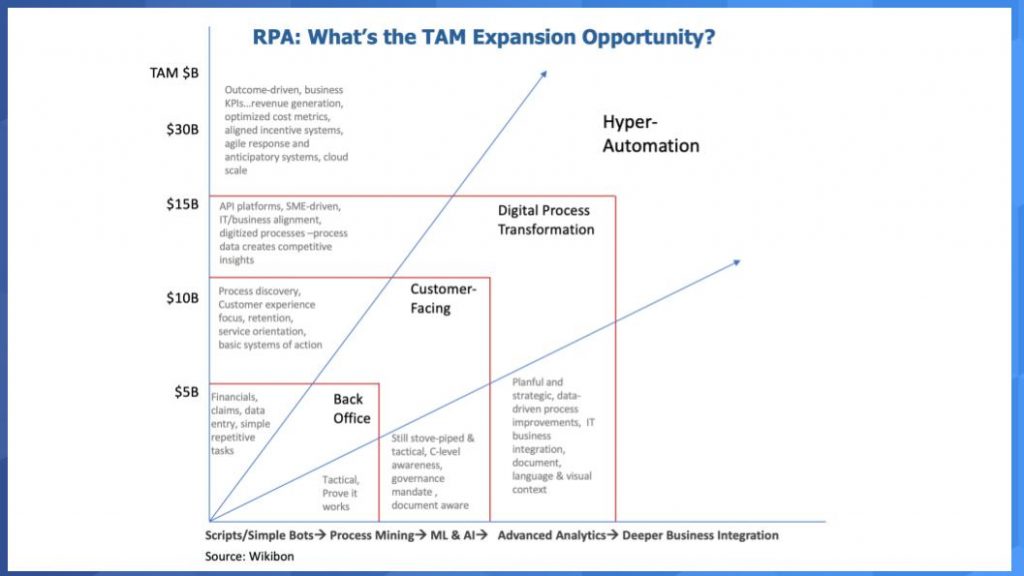 RPA: What's the TAM Expansion Opportunity?

TAM $B

$30B

$15B

$10B

$5B

Outcome-driven, business KPIs...revenue generation, optimized cost metrics, aligned incentive systems, agile response and anticipatory systems, cloud scale

Hyper-Automation

API platforms, SME-driven, IT/business alignment, digitized processes –process data creates competitive insights

Digital Process Transformation

Process discovery, Customer experience focus, retention, service orientation, basic systems of action

Customer-Facing

Financials, claims, data entry, simple repetitive tasks

Back Office

Tactical, Prove it works

Still stove-piped & tactical, C-level awareness, governance mandate , document aware

Planful and strategic, data-driven process improvements, IT business integration, document, language & visual context

Scripts/Simple Bots→ Process Mining→ ML & AI→ Advanced Analytics→ Deeper Business Integration

Source: Wikibon